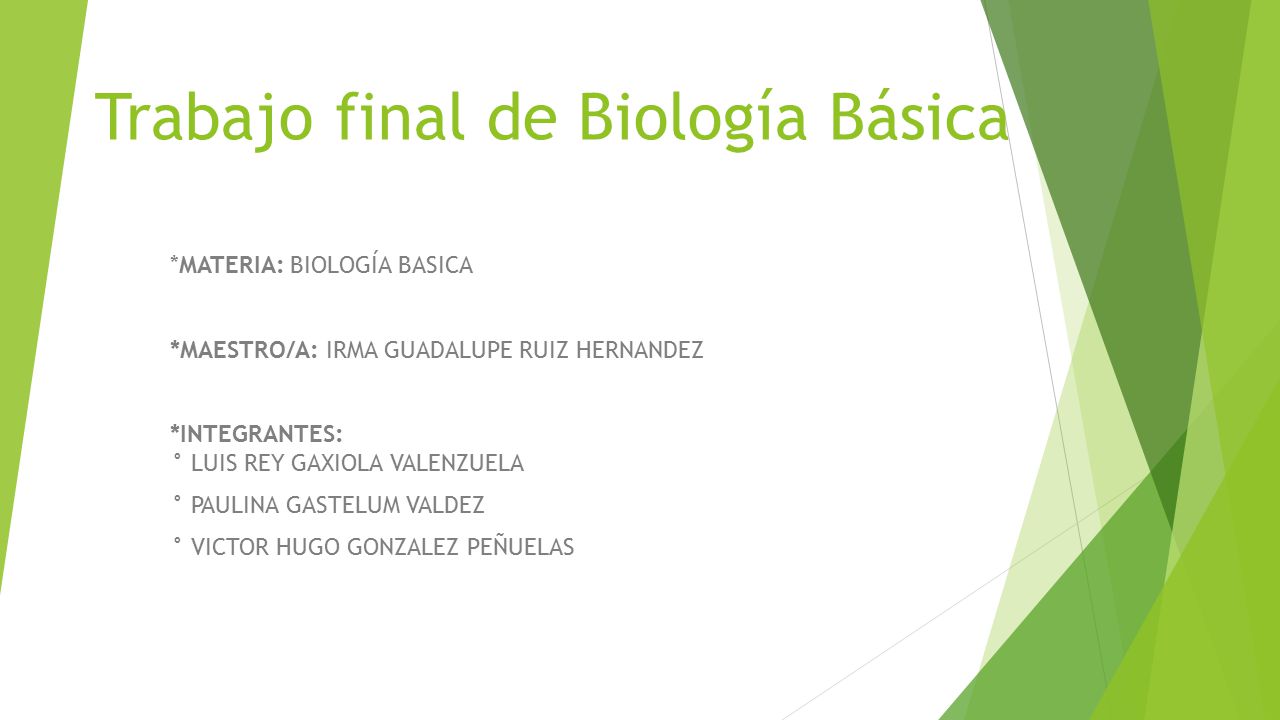 Trabajo final de Biología Básica

*MATERIA: BIOLOGÍA BASICA

*MAESTRO/A: IRMA GUADALUPE RUIZ HERNANDEZ

*INTEGRANTES:
° LUIS REY GAXIOLA VALENZUELA
° PAULINA GASTELUM VALDEZ
° VICTOR HUGO GONZALEZ PEÑUELAS